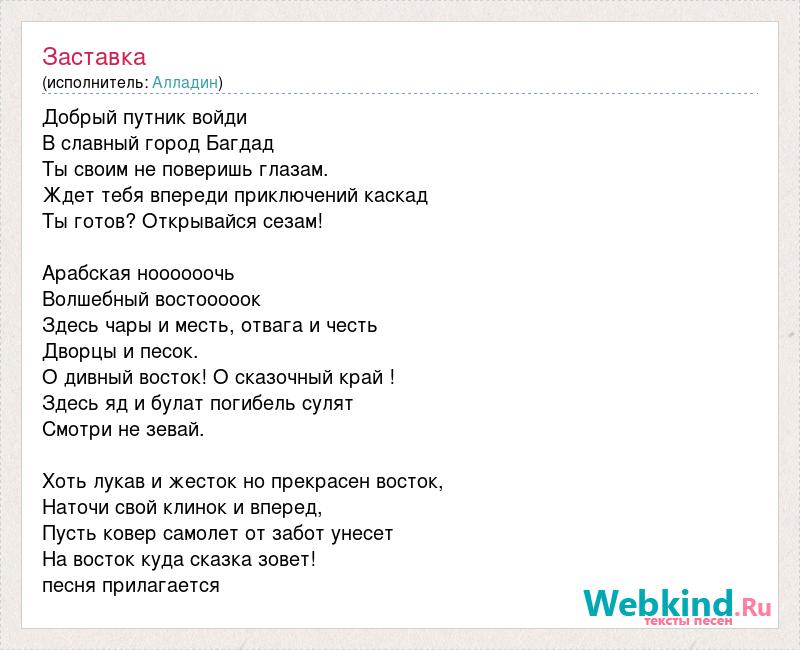 Заставка
(исполнитель: Алладин)

Добрый путник войди
В славный город Багдад
Ты своим не поверишь глазам.
Ждет тебя впереди приключений каскад
Ты готов? Открывайся сезам!

Арабская ноооооочь
Волшебный востооооок
Здесь чары и месть, отвага и честь
Дворцы и песок.
О дивный восток! О сказочный край !
Здесь яд и булат погибель сулят
Смотри не зевай.

Хоть лукав и жесток но прекрасен восток,
Наточи свой клинок и вперед,
Пусть ковер самолет от забот унесет
На восток куда сказка зовет!
песня прилагается

Webkind.Ru
тексты песен